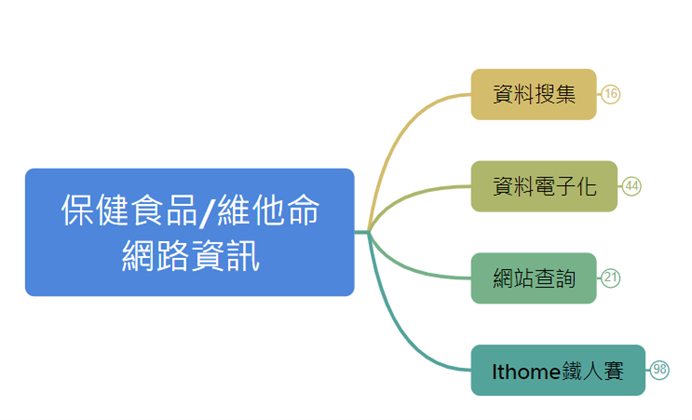 保健食品/維他命網路資訊

資料搜集 16

資料電子化 44

網站查詢 21

Ithome鐵人賽 98